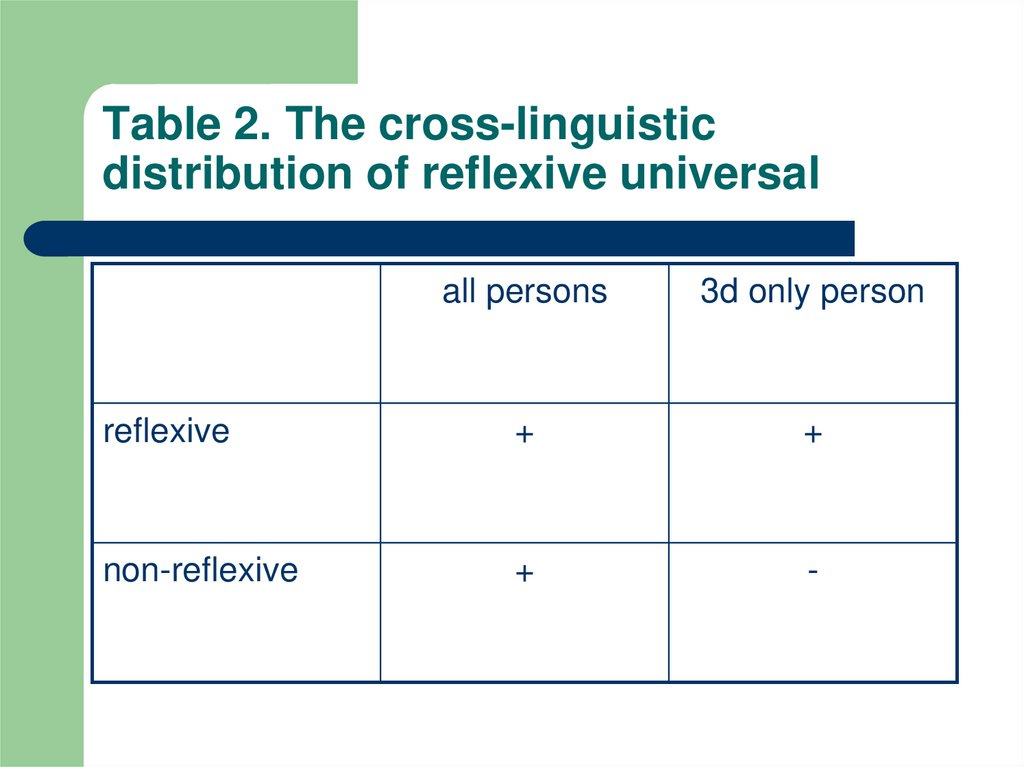 Table 2. The cross-linguistic distribution of reflexive universal

| | all persons | 3d only person |
|---|---|---|
| reflexive | + | + |
| non-reflexive | + | - |